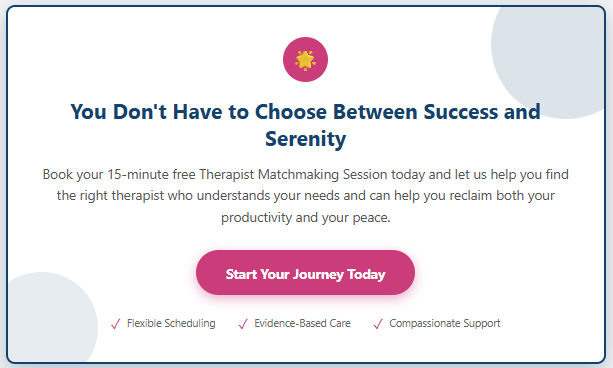 You Don't Have to Choose Between Success and Serenity

Book your 15-minute free Therapist Matchmaking Session today and let us help you find the right therapist who understands your needs and can help you reclaim both your productivity and your peace.

Start Your Journey Today

✓ Flexible Scheduling ✓ Evidence-Based Care ✓ Compassionate Support